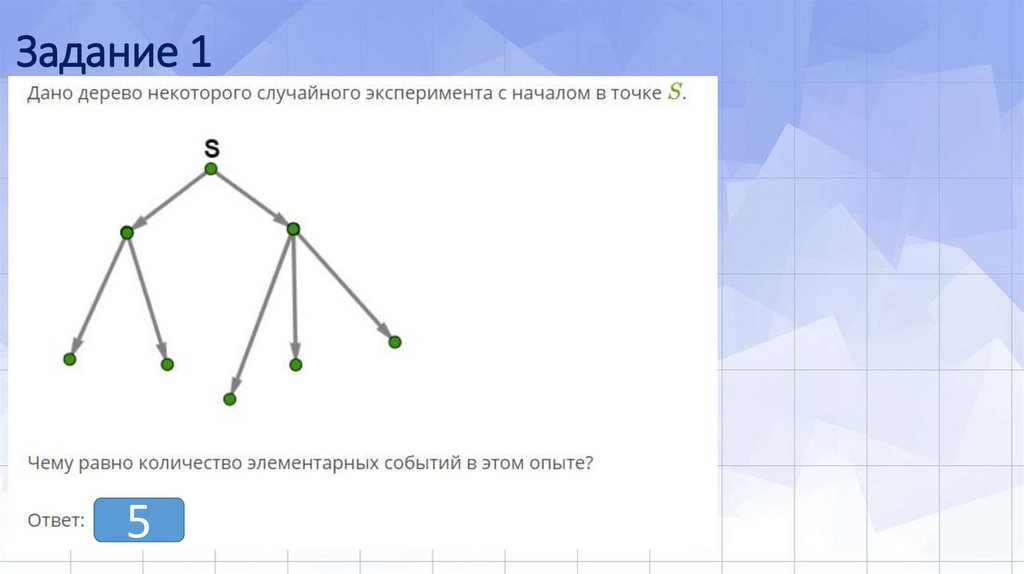 Задание 1

Дано дерево некоторого случайного эксперимента с началом в точке $S$.

S

Чему равно количество элементарных событий в этом опыте?

Ответ: 5